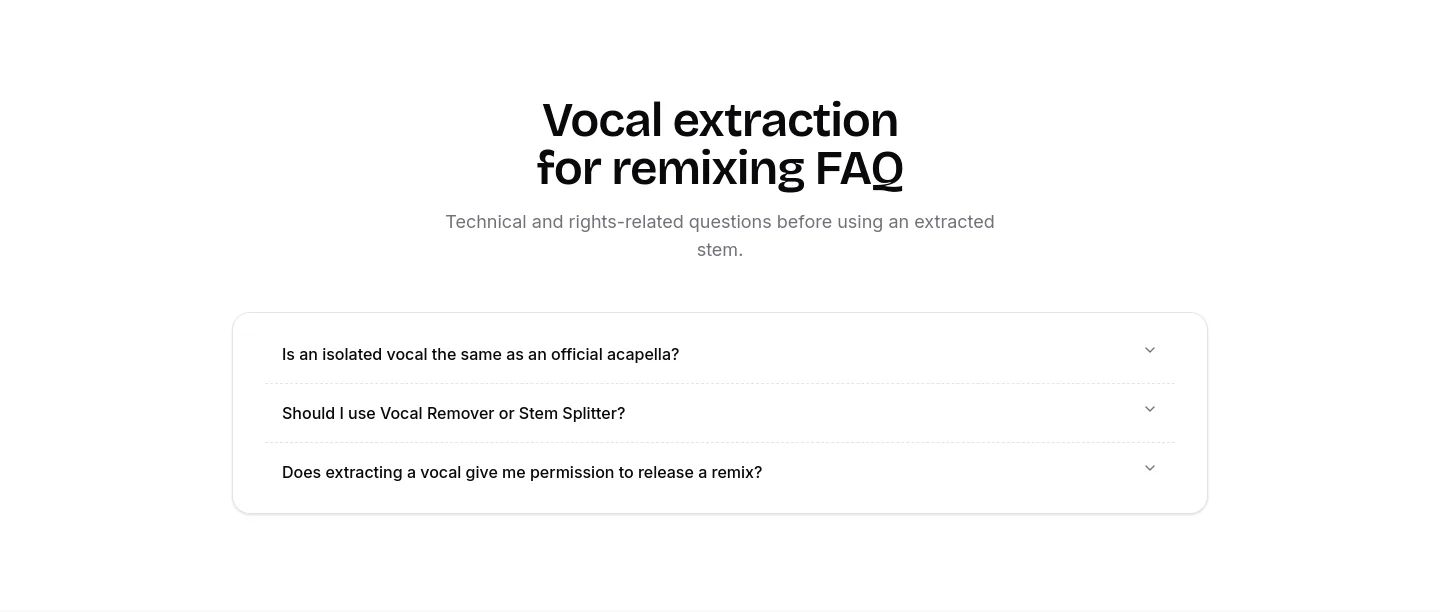 Vocal extraction
for remixing FAQ

Technical and rights-related questions before using an extracted stem.

Is an isolated vocal the same as an official acapella?

Should I use Vocal Remover or Stem Splitter?

Does extracting a vocal give me permission to release a remix?